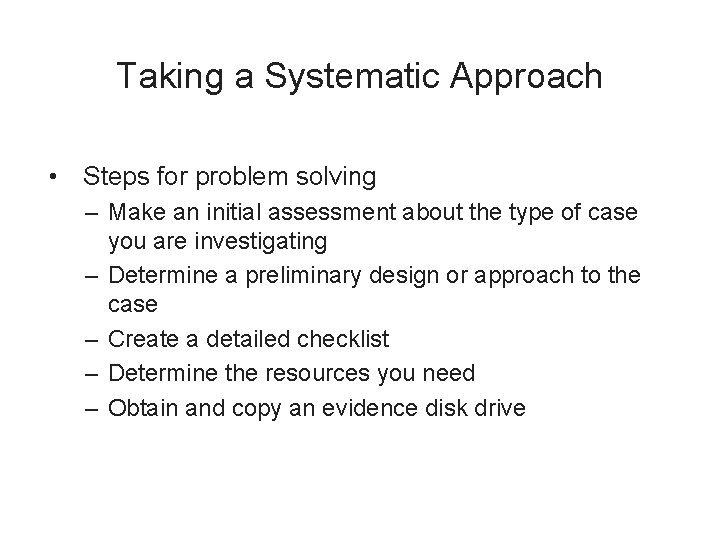 Taking a Systematic Approach

• Steps for problem solving
– Make an initial assessment about the type of case you are investigating
– Determine a preliminary design or approach to the case
– Create a detailed checklist
– Determine the resources you need
– Obtain and copy an evidence disk drive